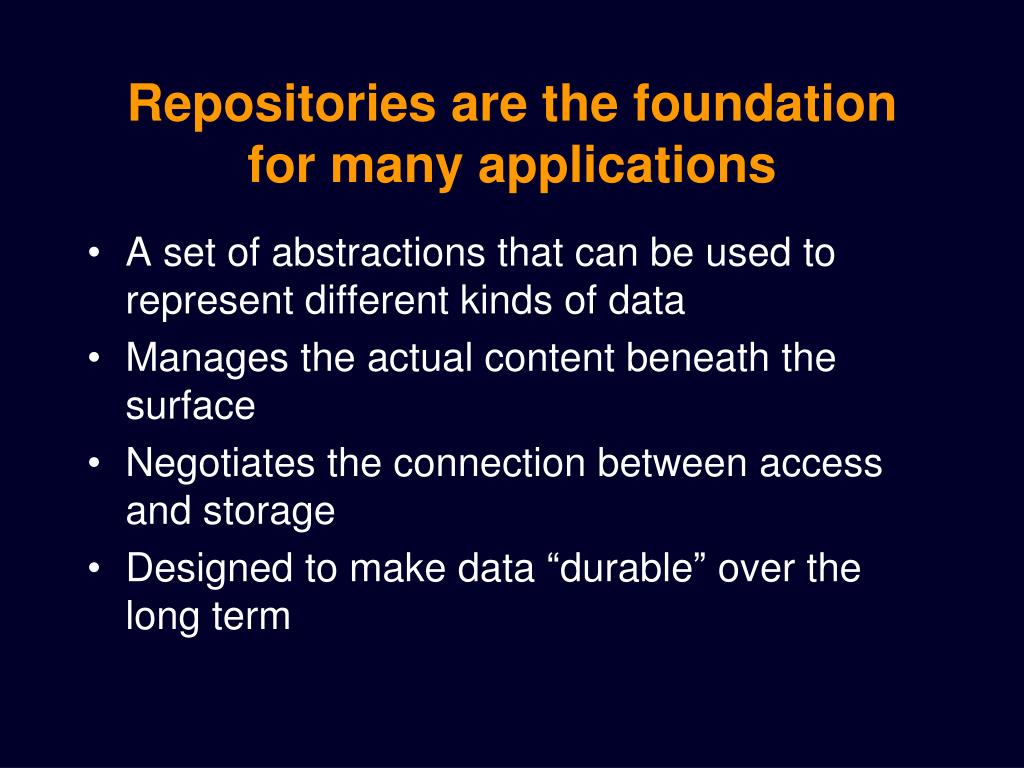 Repositories are the foundation for many applications

• A set of abstractions that can be used to represent different kinds of data
• Manages the actual content beneath the surface
• Negotiates the connection between access and storage
• Designed to make data “durable” over the long term